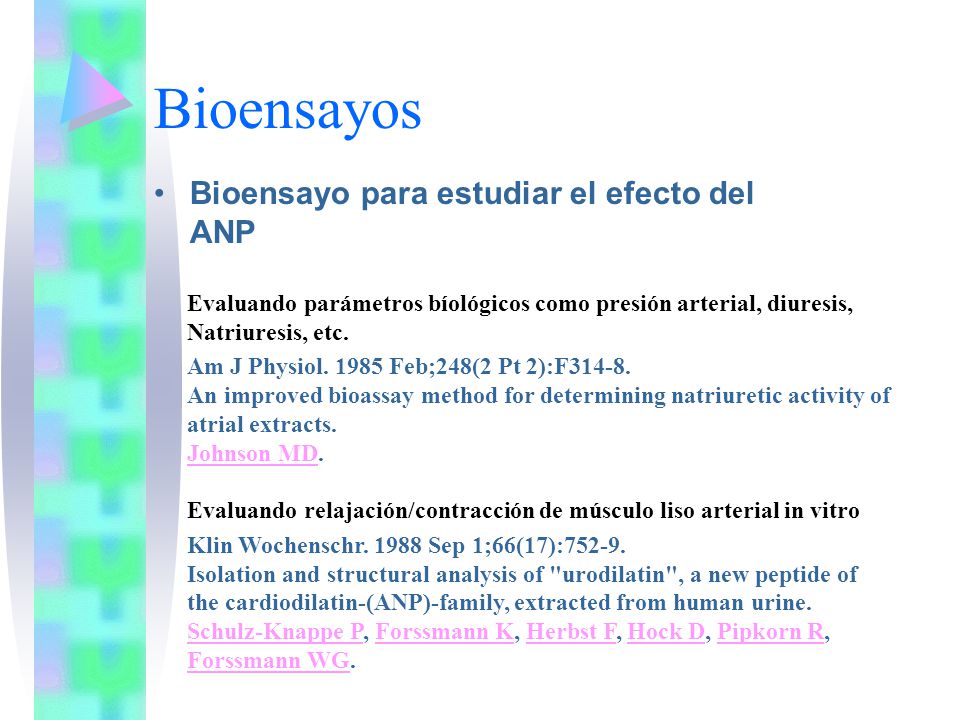 Bioensayos

• Bioensayo para estudiar el efecto del ANP

Evaluando parámetros bíológicos como presión arterial, diuresis, Natriuresis, etc.

Am J Physiol. 1985 Feb;248(2 Pt 2):F314-8.
An improved bioassay method for determining natriuretic activity of atrial extracts.
Johnson MD.

Evaluando relajación/contracción de músculo liso arterial in vitro

Klin Wochenschr. 1988 Sep 1;66(17):752-9.
Isolation and structural analysis of "urodilatin", a new peptide of the cardiodilatin-(ANP)-family, extracted from human urine.
Schulz-Knappe P, Forssmann K, Herbst F, Hock D, Pipkorn R, Forssmann WG.